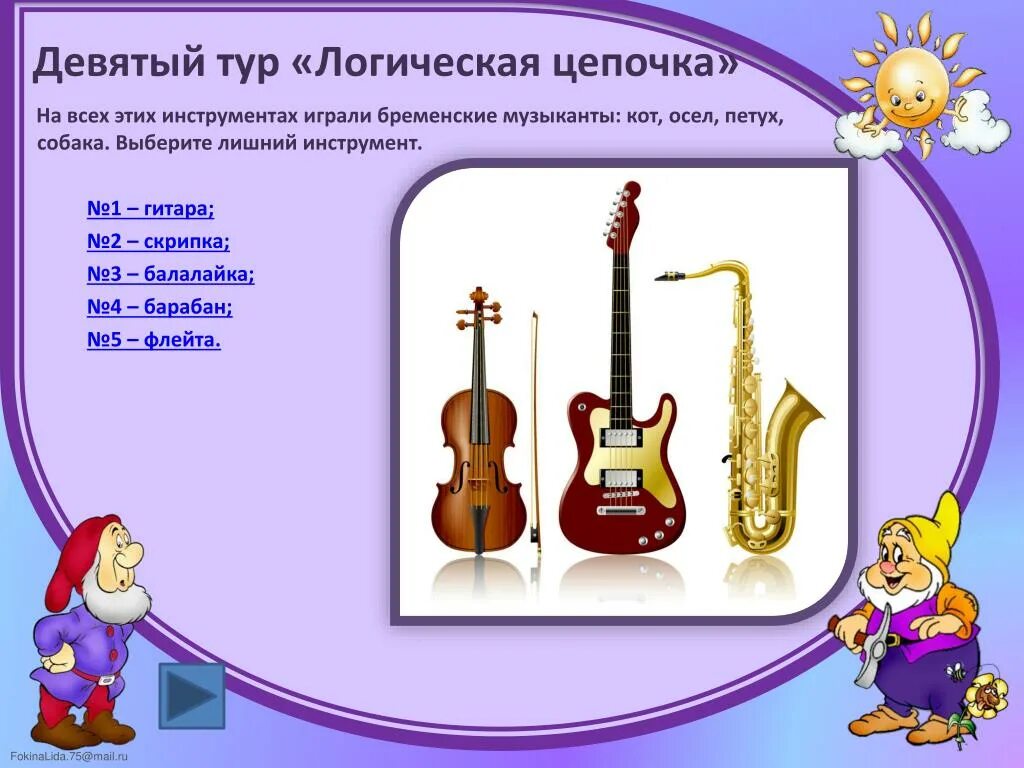 Девятый тур «Логическая цепочка»

На всех этих инструментах играли бременские музыканты: кот, осел, петух, собака. Выберите лишний инструмент.

№1 – гитара;
№2 – скрипка;
№3 – балалайка;
№4 – барабан;
№5 – флейта.

FokinaLida.75@mail.ru